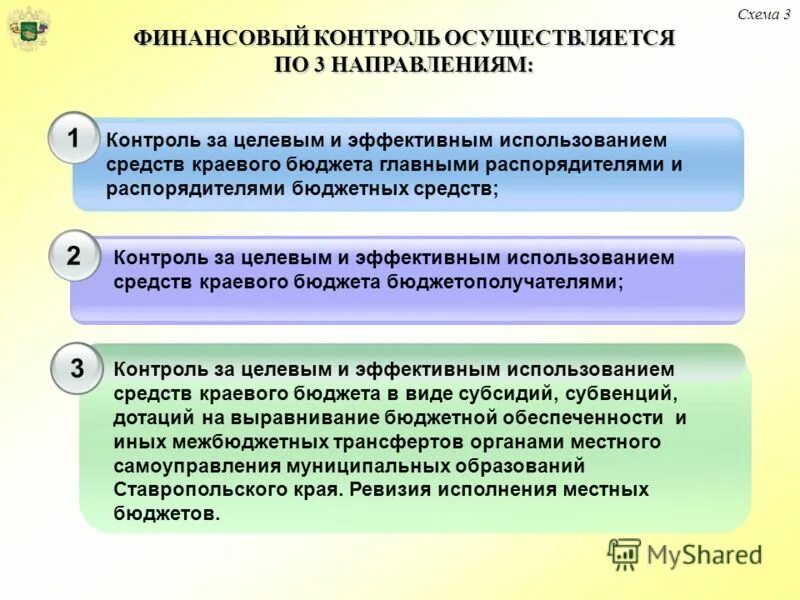 Схема 3

ФИНАНСОВЫЙ КОНТРОЛЬ ОСУЩЕСТВЛЯЕТСЯ ПО 3 НАПРАВЛЕНИЯМ:

1 Контроль за целевым и эффективным использованием средств краевого бюджета главными распорядителями и распорядителями бюджетных средств;

2 Контроль за целевым и эффективным использованием средств краевого бюджета бюджетополучателями;

3 Контроль за целевым и эффективным использованием средств краевого бюджета в виде субсидий, субвенций, дотаций на выравнивание бюджетной обеспеченности и иных межбюджетных трансфертов органами местного самоуправления муниципальных образований Ставропольского края. Ревизия исполнения местных бюджетов.

MyShared